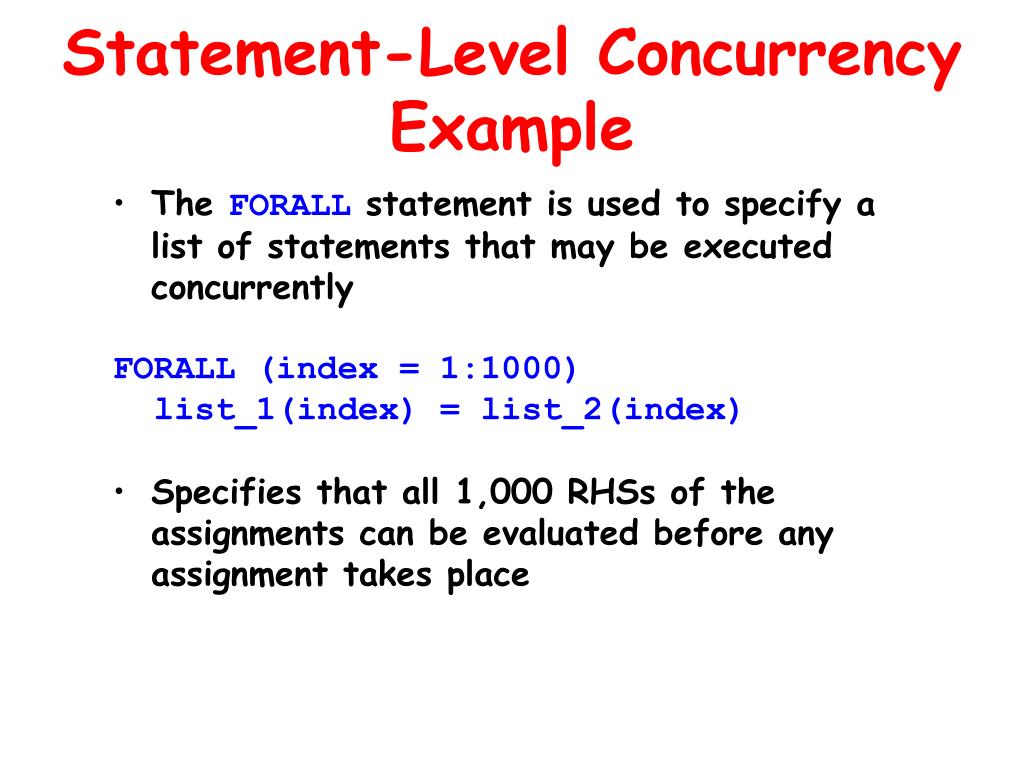 Statement-Level Concurrency Example

• The FORALL statement is used to specify a list of statements that may be executed concurrently

FORALL (index = 1:1000)
list_1(index) = list_2(index)

• Specifies that all 1,000 RHSs of the assignments can be evaluated before any assignment takes place